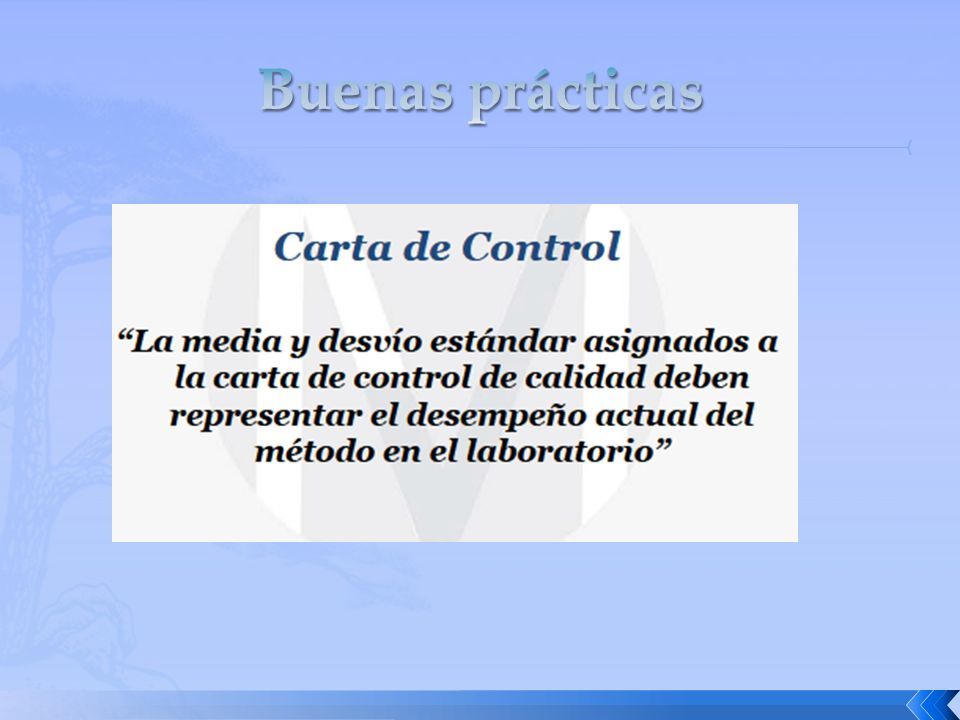 Buenas prácticas

Carta de Control

“La media y desvío estándar asignados a la carta de control de calidad deben representar el desempeño actual del método en el laboratorio”